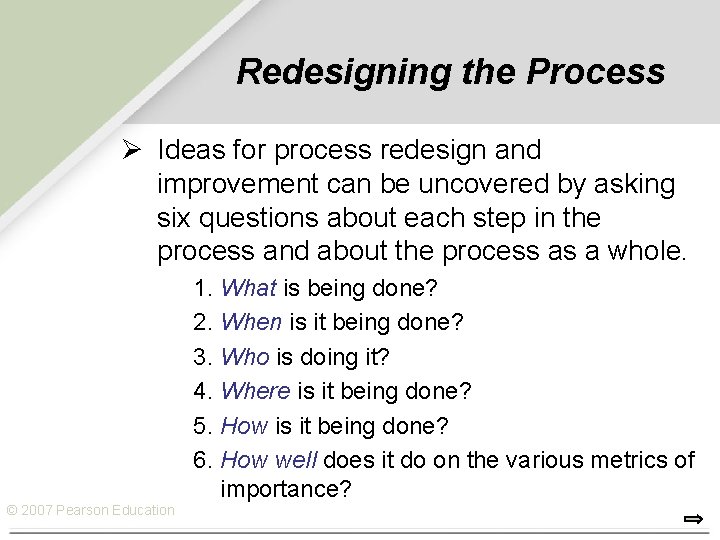 Redesigning the Process

➢ Ideas for process redesign and improvement can be uncovered by asking six questions about each step in the process and about the process as a whole.

1. What is being done?
2. When is it being done?
3. Who is doing it?
4. Where is it being done?
5. How is it being done?
6. How well does it do on the various metrics of importance?

© 2007 Pearson Education

⇨